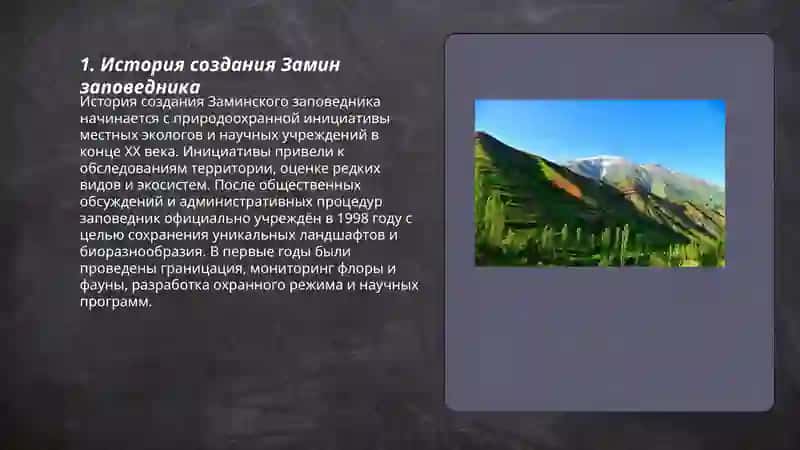 1. История создания Замин заповедника

История создания Заминского заповедника начинается с природоохранной инициативы местных экологов и научных учреждений в конце XX века. Инициативы привели к обследованиям территории, оценке редких видов и экосистем. После общественных обсуждений и административных процедур заповедник официально учреждён в 1998 году с целью сохранения уникальных ландшафтов и биоразнообразия. В первые годы были проведены границация, мониторинг флоры и фауны, разработка охранного режима и научных программ.